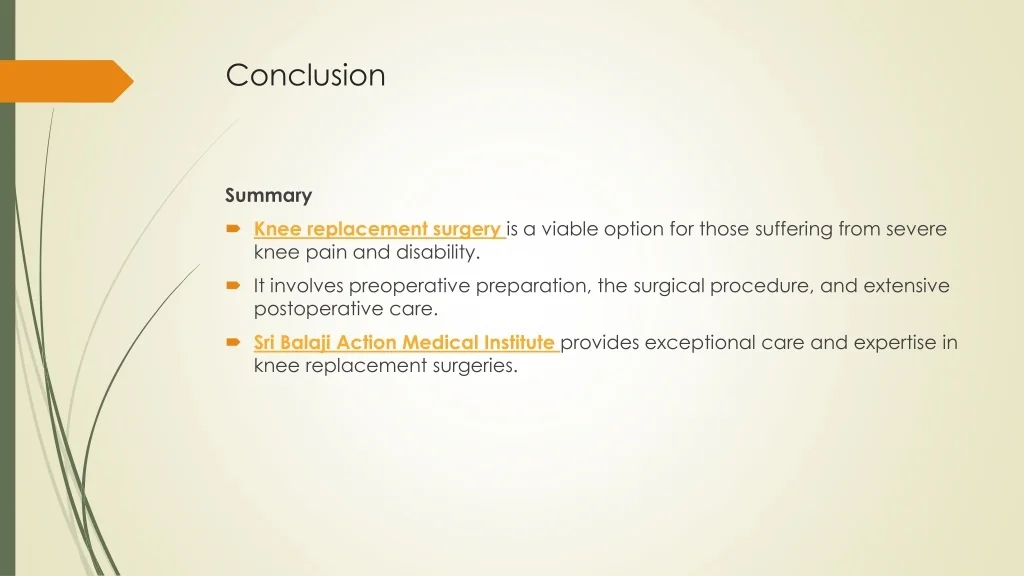 Conclusion

Summary

Knee replacement surgery is a viable option for those suffering from severe knee pain and disability.

It involves preoperative preparation, the surgical procedure, and extensive postoperative care.

Sri Balaji Action Medical Institute provides exceptional care and expertise in knee replacement surgeries.